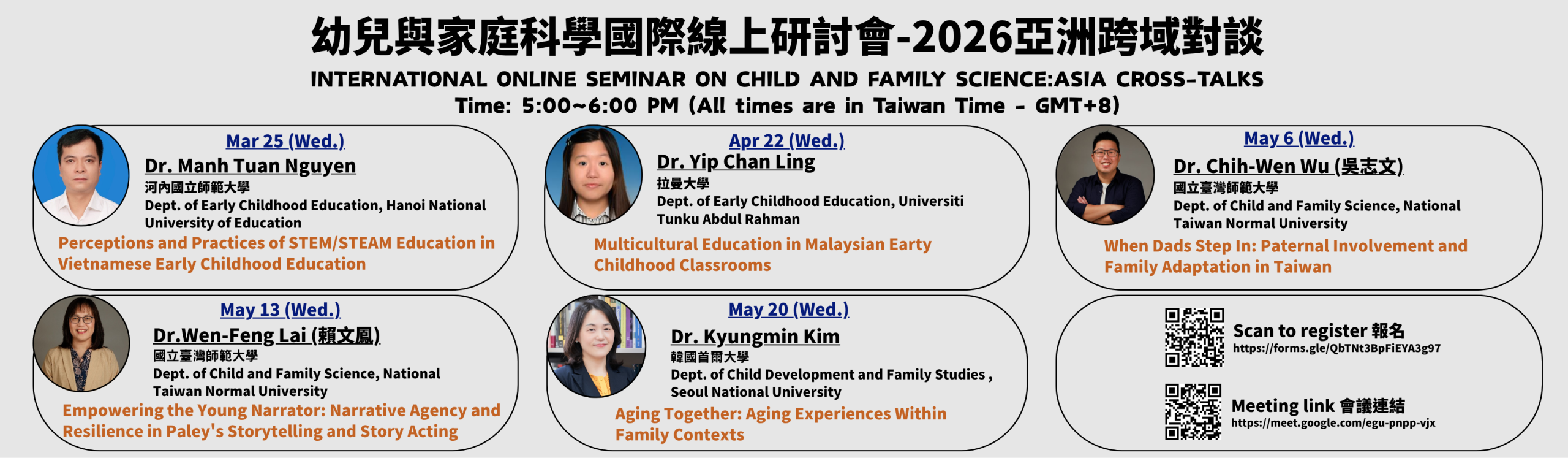 幼兒與家庭科學國際線上研討會-2026亞洲跨域對談
INTERNATIONAL ONLINE SEMINAR ON CHILD AND FAMILY SCIENCE:ASIA CROSS-TALKS
Time: 5:00~6:00 PM (All times are in Taiwan Time - GMT+8)

Mar 25 (Wed.)
Dr. Manh Tuan Nguyen
河內國立師範大學
Dept. of Early Childhood Education, Hanoi National University of Education
Perceptions and Practices of STEM/STEAM Education in Vietnamese Early Childhood Education

Apr 22 (Wed.)
Dr. Yip Chan Ling
拉曼大學
Dept. of Early Childhood Education, Universiti Tunku Abdul Rahman
Multicultural Education in Malaysian Earty Childhood Classrooms

May 6 (Wed.)
Dr. Chih-Wen Wu (吳志文)
國立臺灣師範大學
Dept. of Child and Family Science, National Taiwan Normal University
When Dads Step In: Paternal Involvement and Family Adaptation in Taiwan

May 13 (Wed.)
Dr.Wen-Feng Lai (賴文鳳)
國立臺灣師範大學
Dept. of Child and Family Science, National Taiwan Normal University
Empowering the Young Narrator: Narrative Agency and Resilience in Paley's Storytelling and Story Acting

May 20 (Wed.)
Dr. Kyungmin Kim
韓國首爾大學
Dept. of Child Development and Family Studies , Seoul National University
Aging Together: Aging Experiences Within Family Contexts

Scan to register 報名
https://forms.gle/QbTNt3BpFiEYA3g97

Meeting link 會議連結
https://meet.google.com/egu-pnpp-vjx